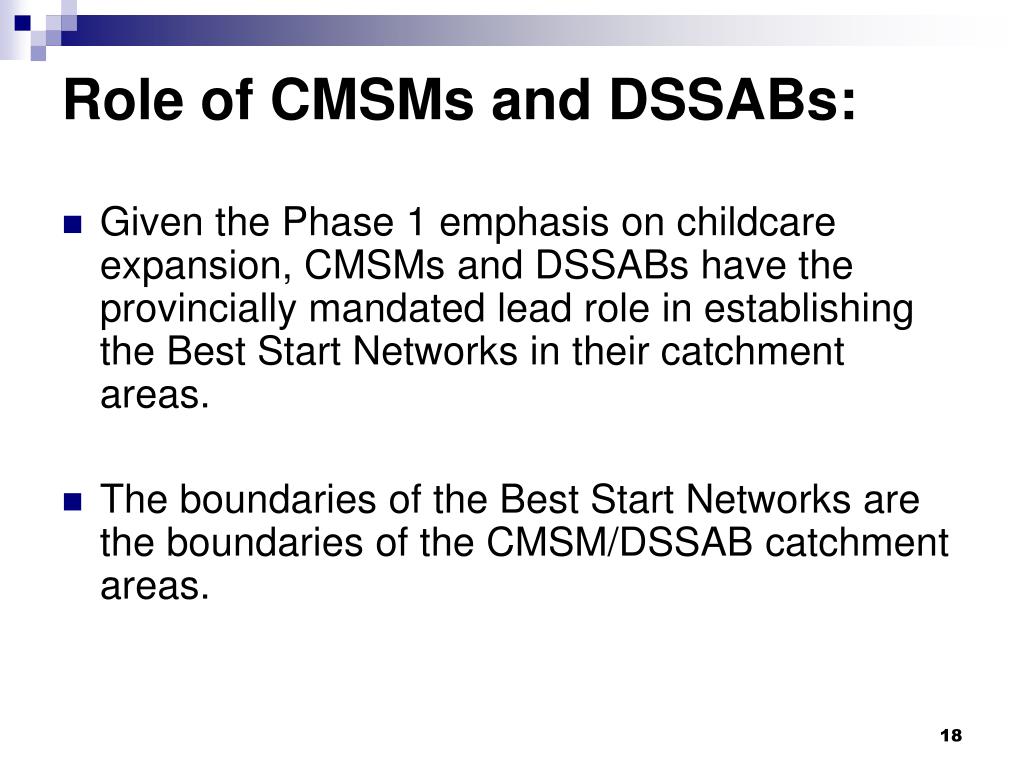 Role of CMSMs and DSSABs:

Given the Phase 1 emphasis on childcare expansion, CMSMs and DSSABs have the provincially mandated lead role in establishing the Best Start Networks in their catchment areas.

The boundaries of the Best Start Networks are the boundaries of the CMSM/DSSAB catchment areas.

18